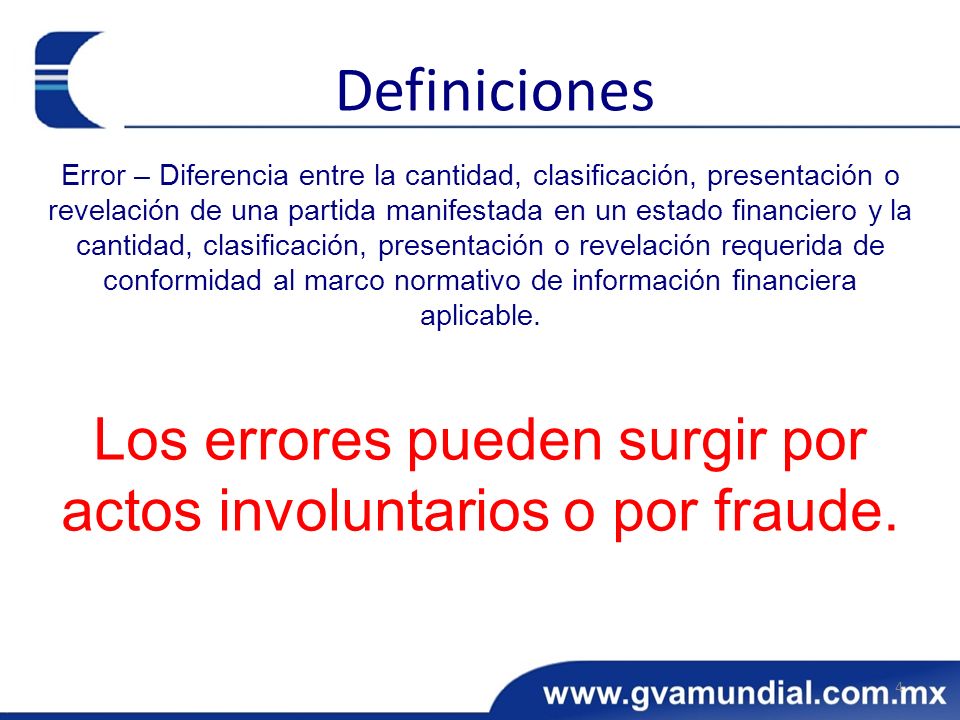 Definiciones

Error – Diferencia entre la cantidad, clasificación, presentación o revelación de una partida manifestada en un estado financiero y la cantidad, clasificación, presentación o revelación requerida de conformidad al marco normativo de información financiera aplicable.

Los errores pueden surgir por actos involuntarios o por fraude.

www.gvamundial.com.mx
4